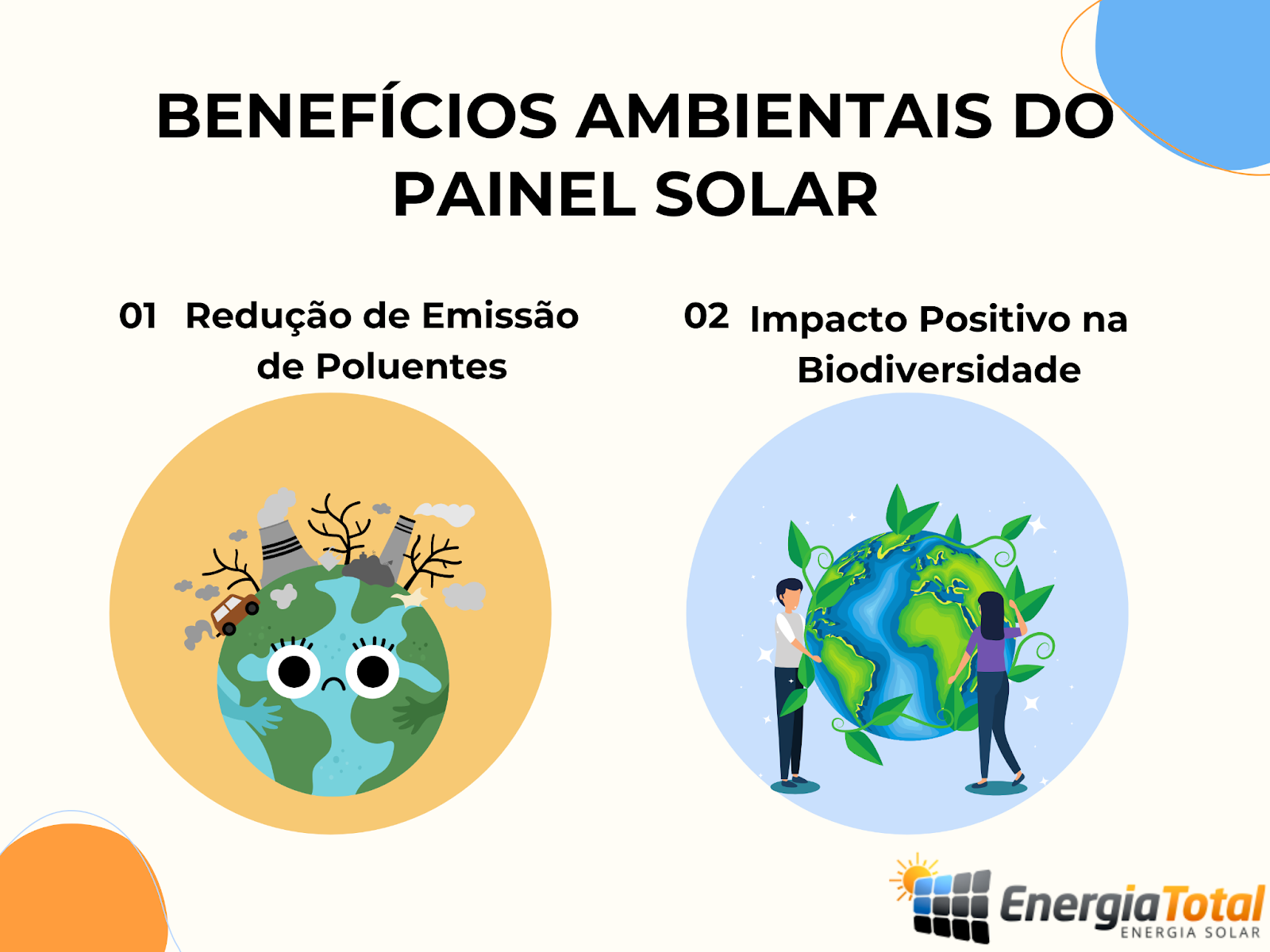 BENEFÍCIOS AMBIENTAIS DO PAINEL SOLAR

01 Redução de Emissão de Poluentes

02 Impacto Positivo na Biodiversidade

EnergiaTotal
ENERGIA SOLAR